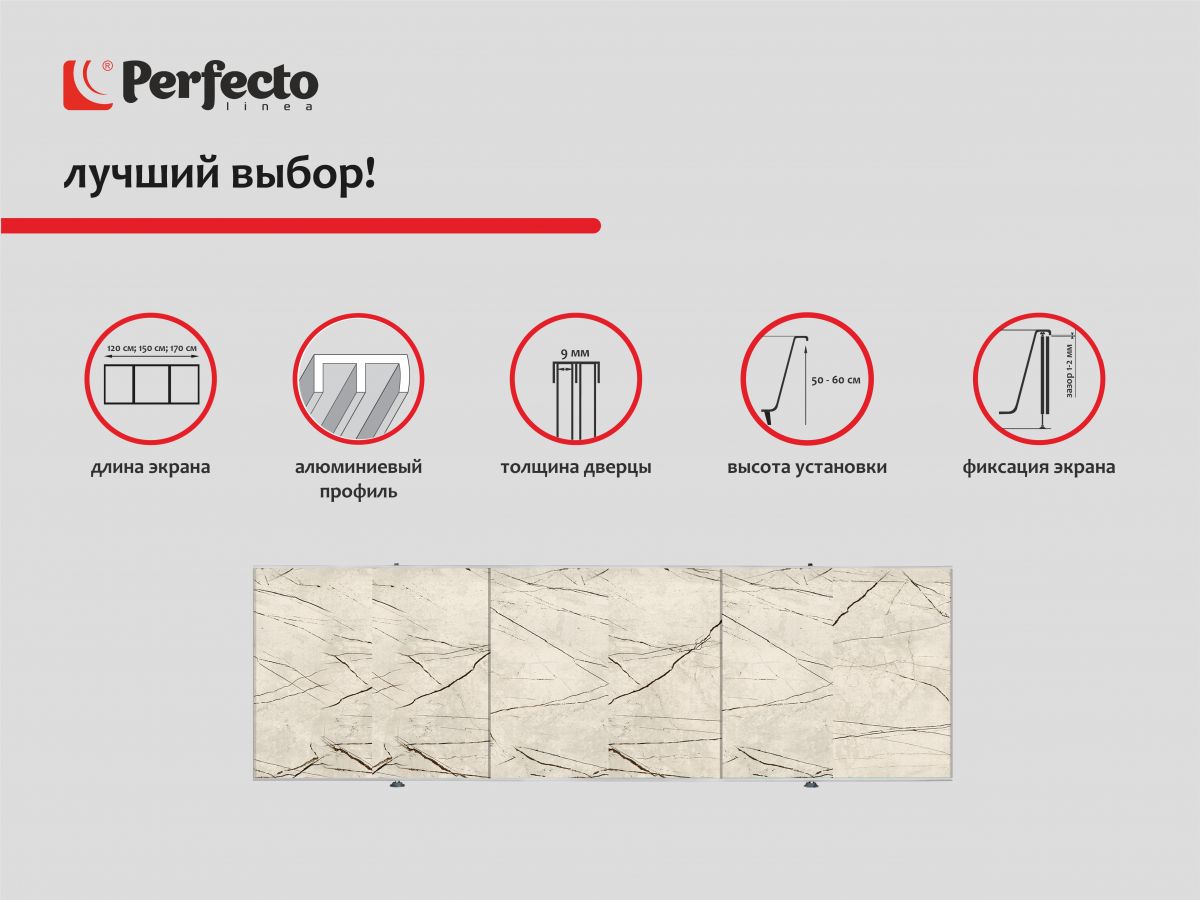 Perfecto
linea

лучший выбор!

120 см; 150 см; 170 см

длина экрана

алюминиевый профиль

9 мм

толщина дверцы

50 - 60 см

высота установки

зазор 1-2 мм

фиксация экрана